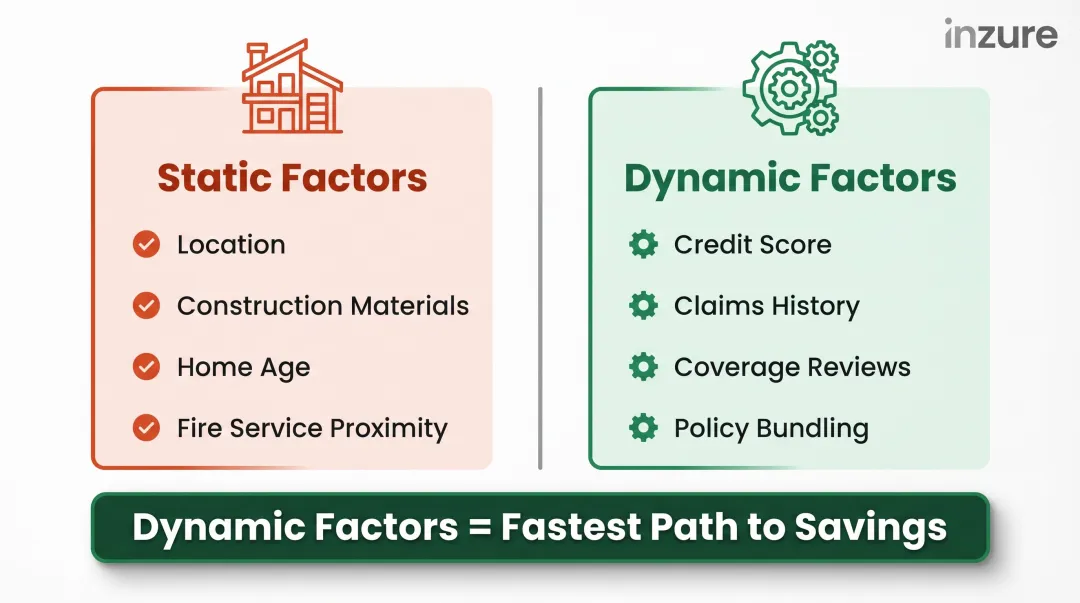 inzure

Static Factors

Location

Construction Materials

Home Age

Fire Service Proximity

Dynamic Factors

Credit Score

Claims History

Coverage Reviews

Policy Bundling

Dynamic Factors = Fastest Path to Savings